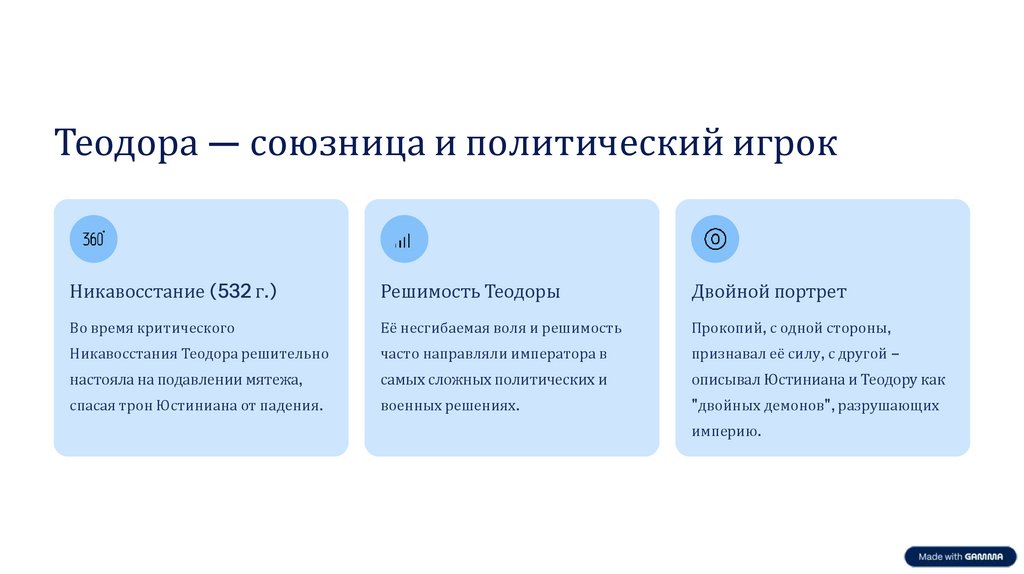 Теодора — союзница и политический игрок

360°

Никавосстание (532 г.)

Во время критического Никавосстания Теодора решительно настояла на подавлении мятежа, спасая трон Юстиниана от падения.

Решимость Теодоры

Её несгибаемая воля и решимость часто направляли императора в самых сложных политических и военных решениях.

Двойной портрет

Прокопий, с одной стороны, признавал её силу, с другой – описывал Юстиниана и Теодору как "двойных демонов", разрушающих империю.

Made with GAMMA